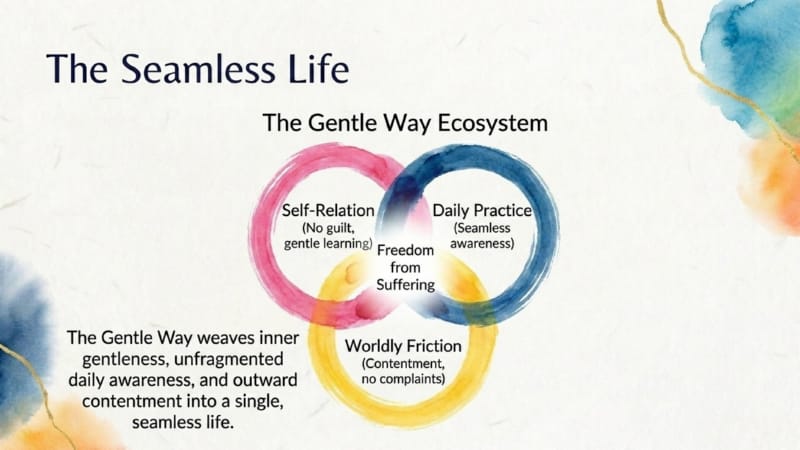 The Seamless Life

The Gentle Way Ecosystem

Self-Relation
(No guilt,
gentle learning)

Daily Practice
(Seamless
awareness)

Freedom
from
Suffering

Worldly Friction
(Contentment,
no complaints)

The Gentle Way weaves inner gentleness, unfragmented daily awareness, and outward contentment into a single, seamless life.